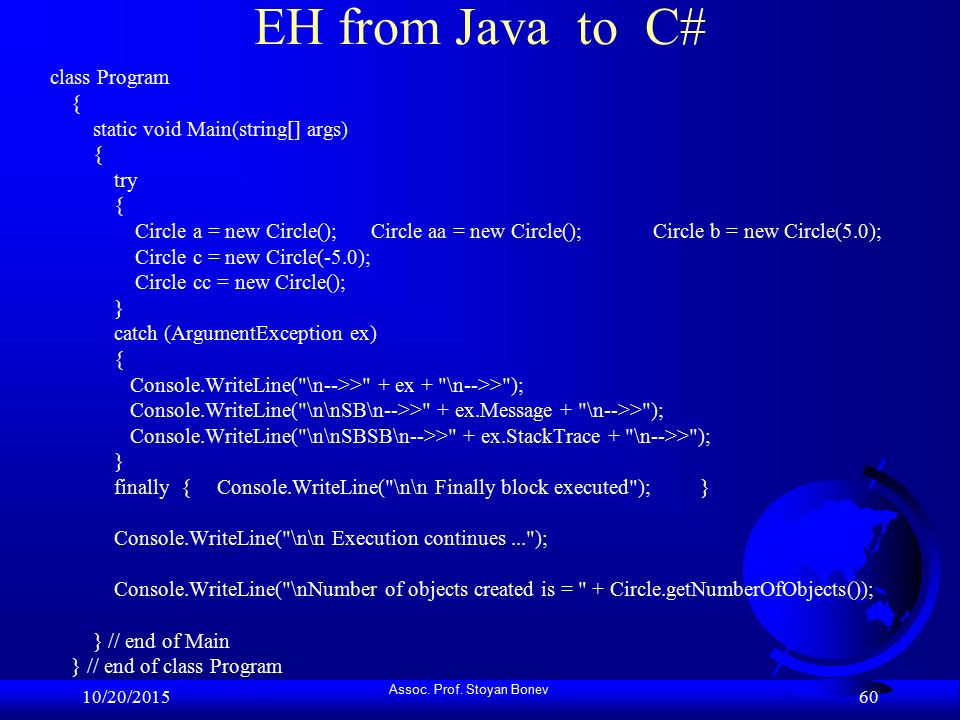 EH from Java to C#

class Program
{
static void Main(string[] args)
{
try
{
Circle a = new Circle(); Circle aa = new Circle(); Circle b = new Circle(5.0);
Circle c = new Circle(-5.0);
Circle cc = new Circle();
}
catch (ArgumentException ex)
{
Console.WriteLine("\n-->>" + ex + "\n-->>");
Console.WriteLine("\n\nSB\n-->>" + ex.Message + "\n-->>");
Console.WriteLine("\n\nSBSB\n-->>" + ex.StackTrace + "\n-->>");
}
finally { Console.WriteLine("\n\n Finally block executed"); }

Console.WriteLine("\n\n Execution continues ...");

Console.WriteLine("\nNumber of objects created is = " + Circle.getNumberOfObjects());

} // end of Main
} // end of class Program

10/20/2015
Assoc. Prof. Stoyan Bonev
60